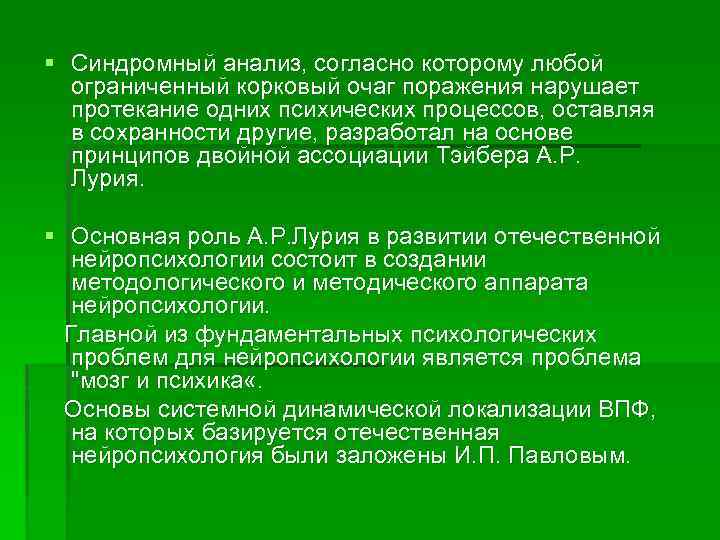 ▪ Синдромный анализ, согласно которому любой ограниченный корковый очаг поражения нарушает протекание одних психических процессов, оставляя в сохранности другие, разработал на основе принципов двойной ассоциации Тэйбера А.Р. Лурия.

▪ Основная роль А.Р.Лурия в развитии отечественной нейропсихологии состоит в создании методологического и методического аппарата нейропсихологии.

Главной из фундаментальных психологических проблем для нейропсихологии является проблема "мозг и психика«.

Основы системной динамической локализации ВПФ, на которых базируется отечественная нейропсихология были заложены И.П. Павловым.